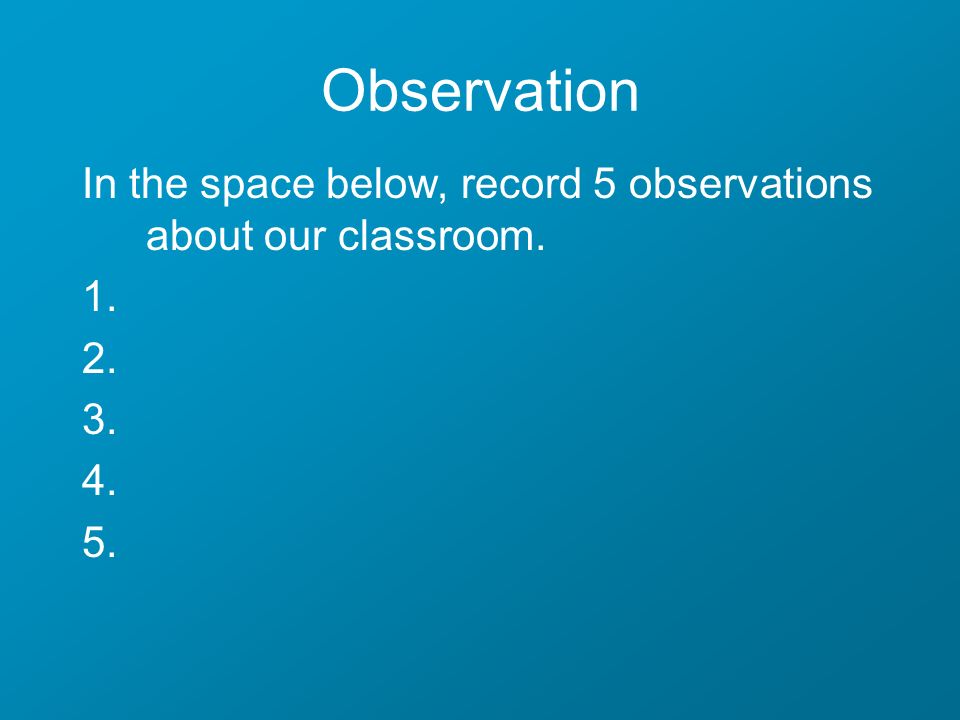 Observation

In the space below, record 5 observations about our classroom.

1.
2.
3.
4.
5.